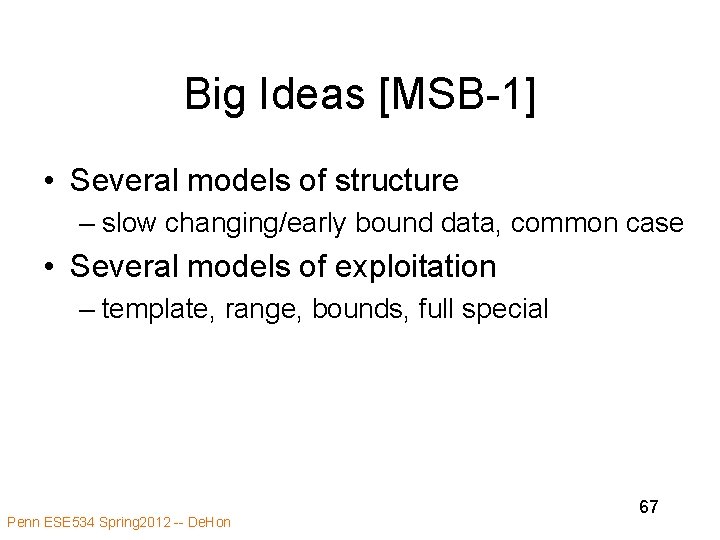 Big Ideas [MSB-1]

• Several models of structure
– slow changing/early bound data, common case
• Several models of exploitation
– template, range, bounds, full special

67

Penn ESE534 Spring2012 -- DeHon